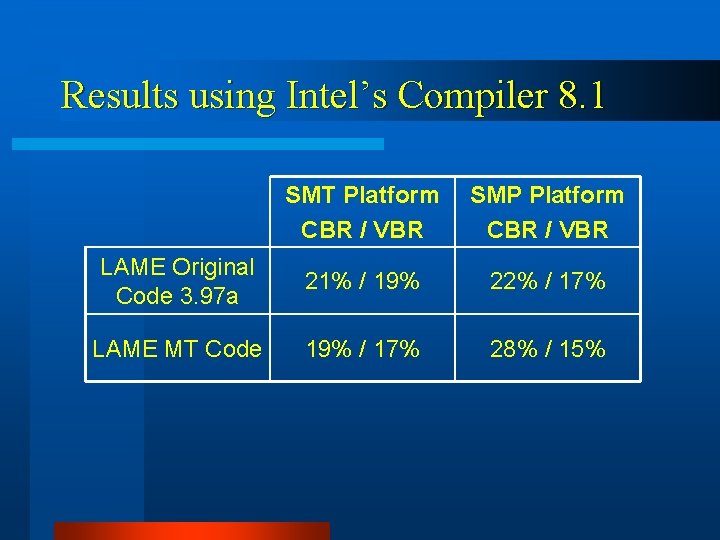 Results using Intel's Compiler 8.1

| | SMT Platform CBR / VBR | SMP Platform CBR / VBR |
|---|---|---|
| LAME Original Code 3.97a | 21% / 19% | 22% / 17% |
| LAME MT Code | 19% / 17% | 28% / 15% |